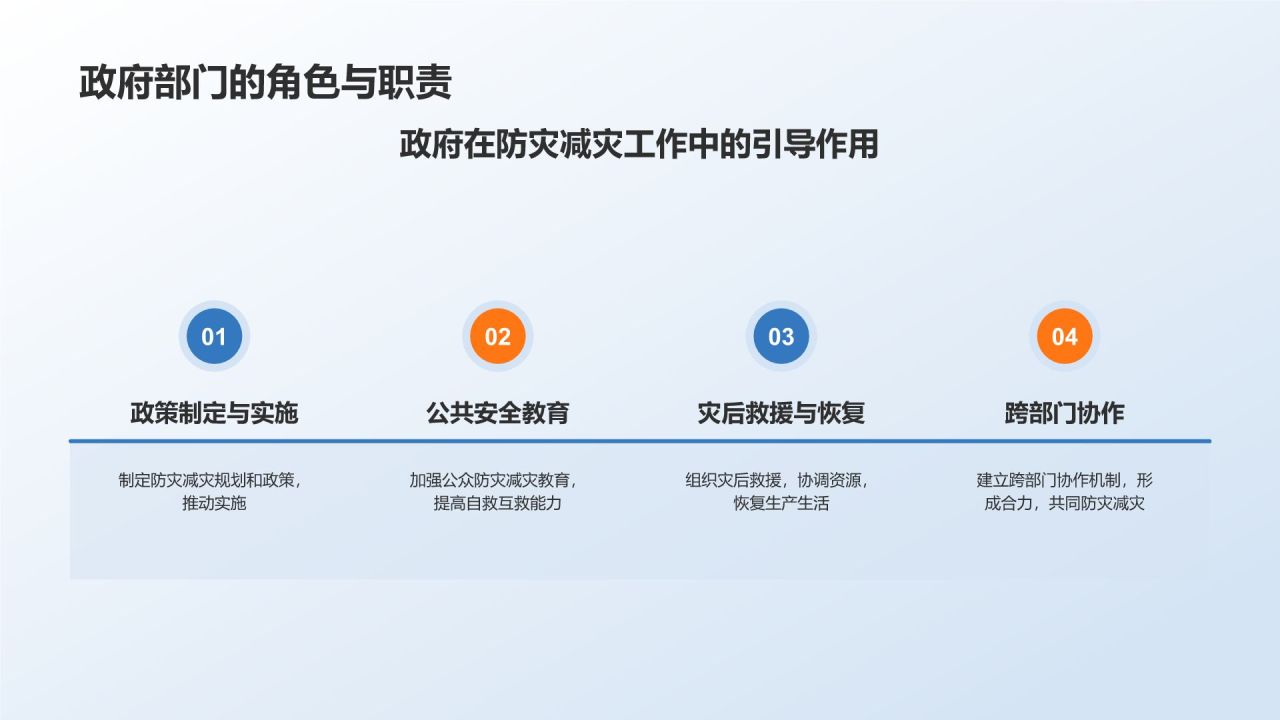 政府部门的角色与职责

政府在防灾减灾工作中的引导作用

01

政策制定与实施

制定防灾减灾规划和政策，推动实施

02

公共安全教育

加强公众防灾减灾教育，提高自救互救能力

03

灾后救援与恢复

组织灾后救援，协调资源，恢复生产生活

04

跨部门协作

建立跨部门协作机制，形成合力，共同防灾减灾